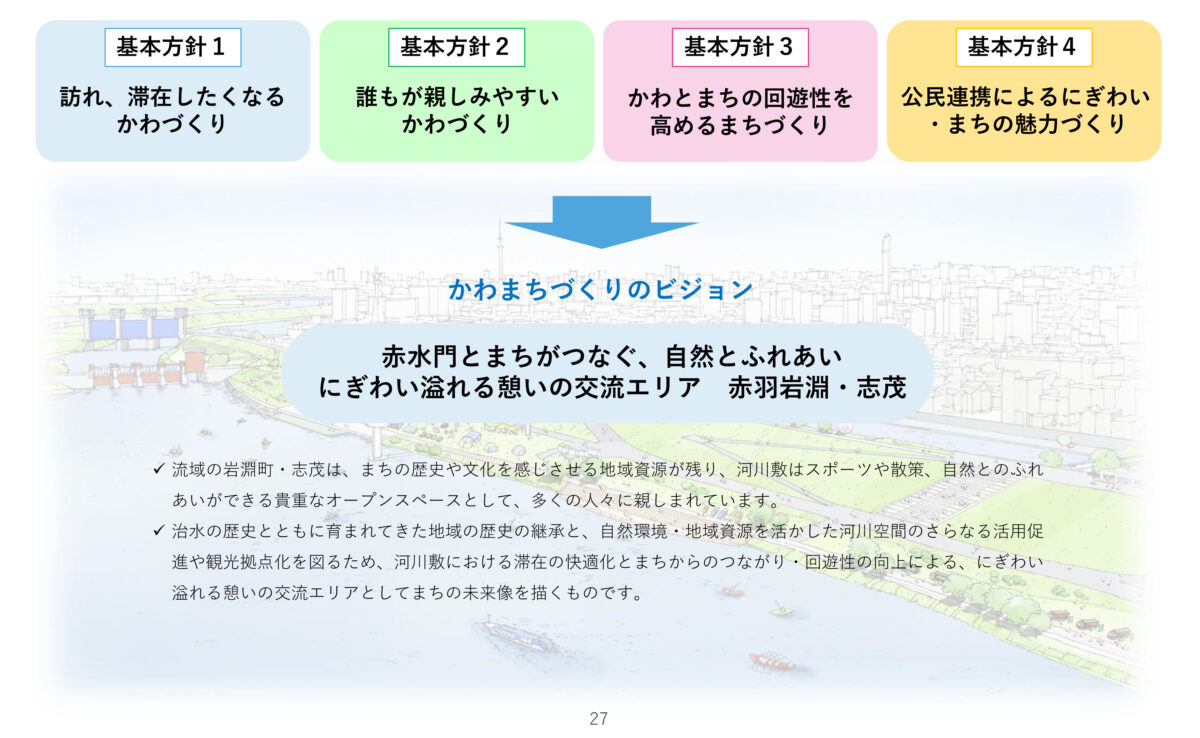 基本方針１

訪れ、滞在したくなるかわづくり

基本方針２

誰もが親しみやすいかわづくり

基本方針３

かわとまちの回遊性を高めるまちづくり

基本方針４

公民連携によるにぎわい・まちの魅力づくり

かわまちづくりのビジョン

赤水門とまちがつなぐ、自然とふれあい
にぎわい溢れる憩いの交流エリア　赤羽岩淵・志茂

✓ 流域の岩淵町・志茂は、まちの歴史や文化を感じさせる地域資源が残り、河川敷はスポーツや散策、自然とのふれあいができる貴重なオープンスペースとして、多くの人々に親しまれています。

✓ 治水の歴史とともに育まれてきた地域の歴史の継承と、自然環境・地域資源を活かした河川空間のさらなる活用促進や観光拠点化を図るため、河川敷における滞在の快適化とまちからのつながり・回遊性の向上による、にぎわい溢れる憩いの交流エリアとしてまちの未来像を描くものです。

27